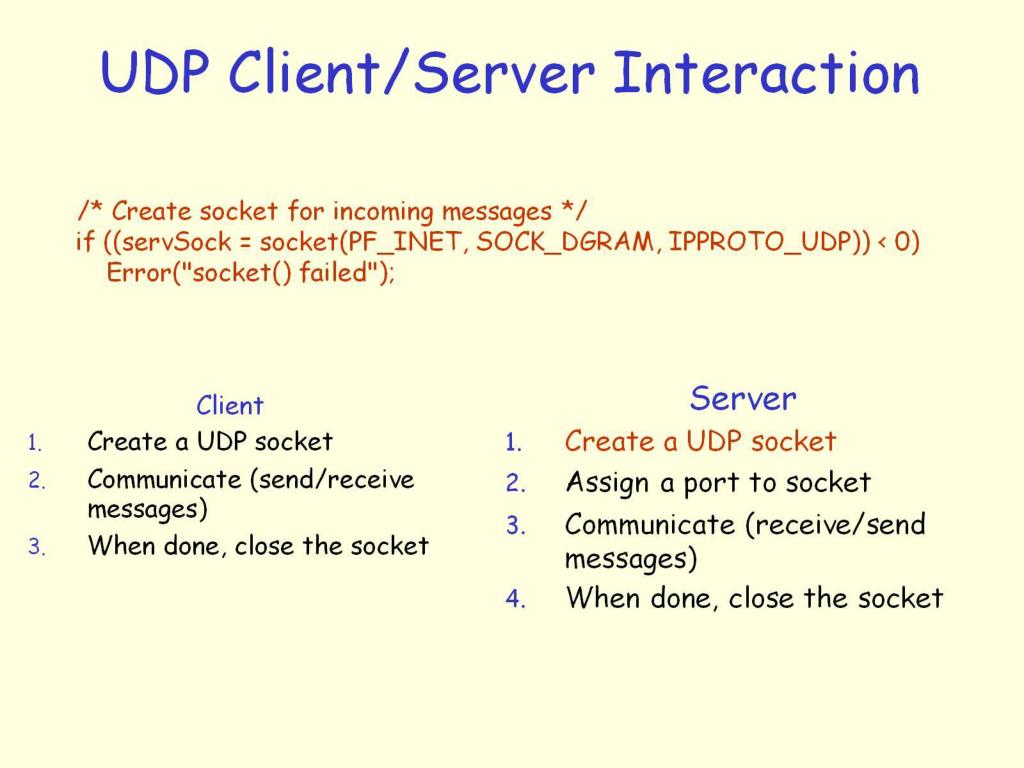 UDP Client/Server Interaction

/* Create socket for incoming messages */
if ((servSock = socket(PF_INET, SOCK_DGRAM, IPPROTO_UDP)) < 0)
Error("socket() failed");

Client
1. Create a UDP socket
2. Communicate (send/receive messages)
3. When done, close the socket

Server
1. Create a UDP socket
2. Assign a port to socket
3. Communicate (receive/send messages)
4. When done, close the socket